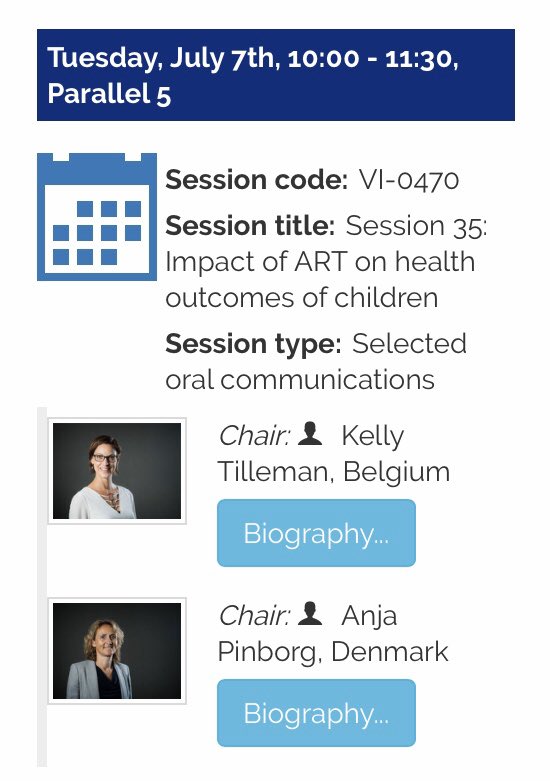 Tuesday, July 7th, 10:00 - 11:30, Parallel 5

Session code: VI-0470

Session title: Session 35: Impact of ART on health outcomes of children

Session type: Selected oral communications

Chair: Kelly Tilleman, Belgium

Biography...

Chair: Anja Pinborg, Denmark

Biography...